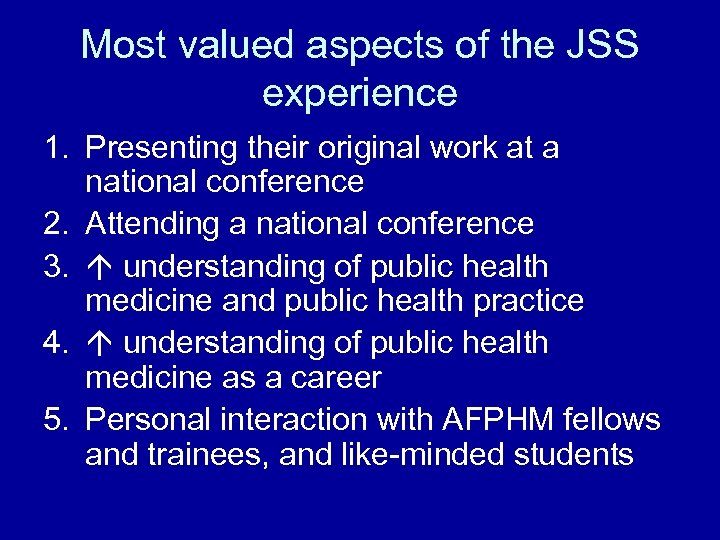 Most valued aspects of the JSS experience

1. Presenting their original work at a national conference
2. Attending a national conference
3. ↑ understanding of public health medicine and public health practice
4. ↑ understanding of public health medicine as a career
5. Personal interaction with AFPHM fellows and trainees, and like-minded students